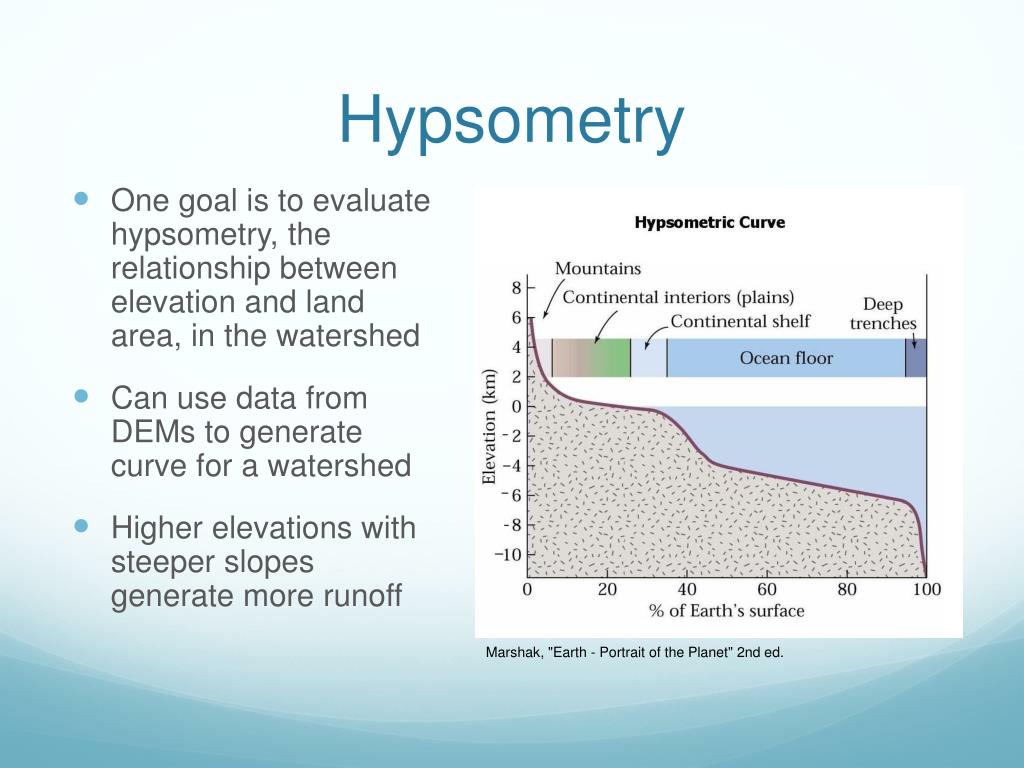 Hypsometry

One goal is to evaluate hypsometry, the relationship between elevation and land area, in the watershed

Can use data from DEMs to generate curve for a watershed

Higher elevations with steeper slopes generate more runoff

Hypsometric Curve

Mountains

Continental interiors (plains)

Continental shelf

Deep trenches

Ocean floor

Elevation (km)

8
6
4
2
0
-2
-4
-6
-8
-10

0 20 40 60 80 100

% of Earth's surface

Marshak, "Earth - Portrait of the Planet" 2nd ed.